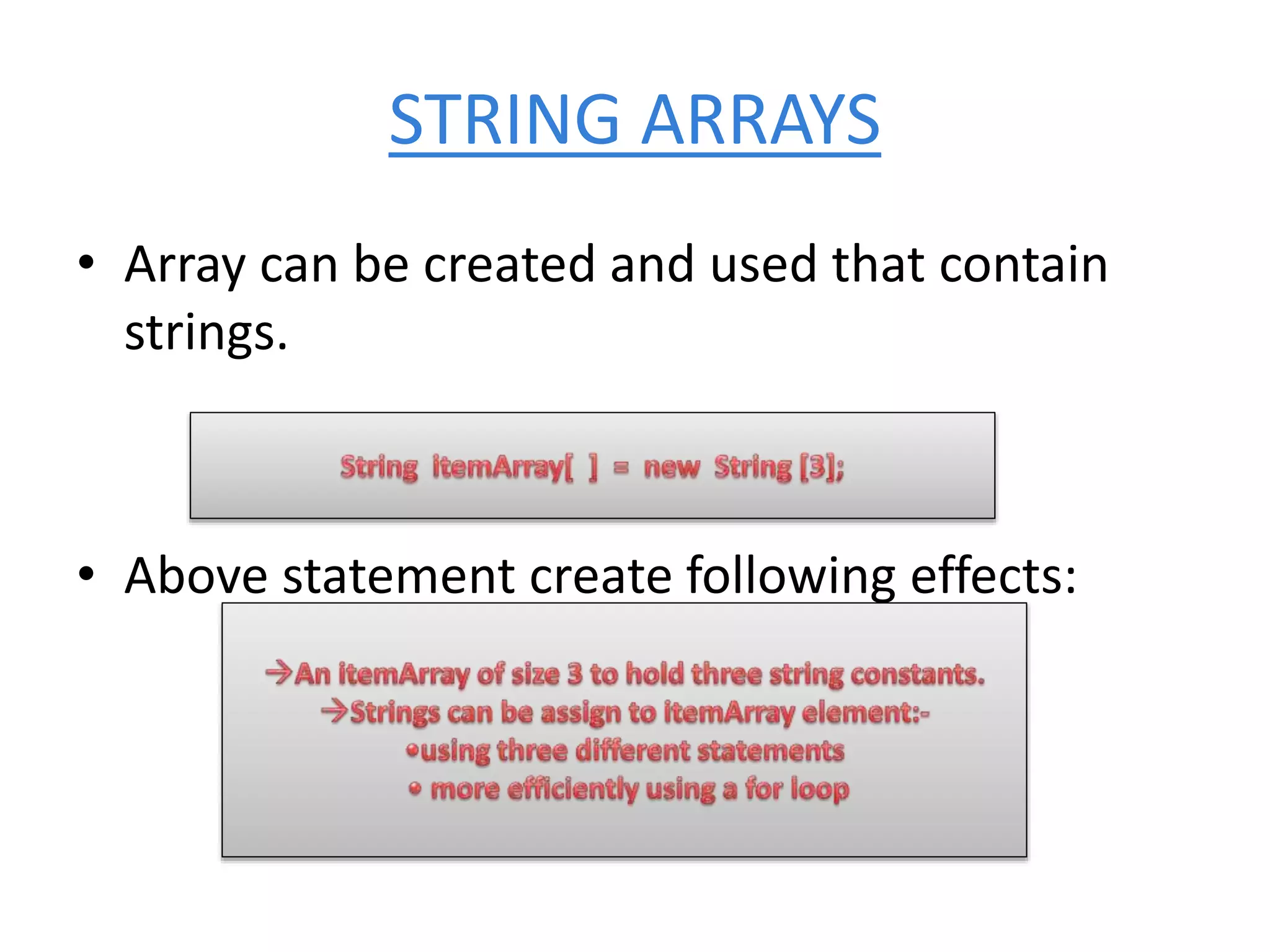 STRING ARRAYS

• Array can be created and used that contain strings.

String itemArray[ ] = new String [3];

• Above statement create following effects:

→An itemArray of size 3 to hold three string constants.
→Strings can be assign to itemArray element:-
•using three different statements
• more efficiently using a for loop